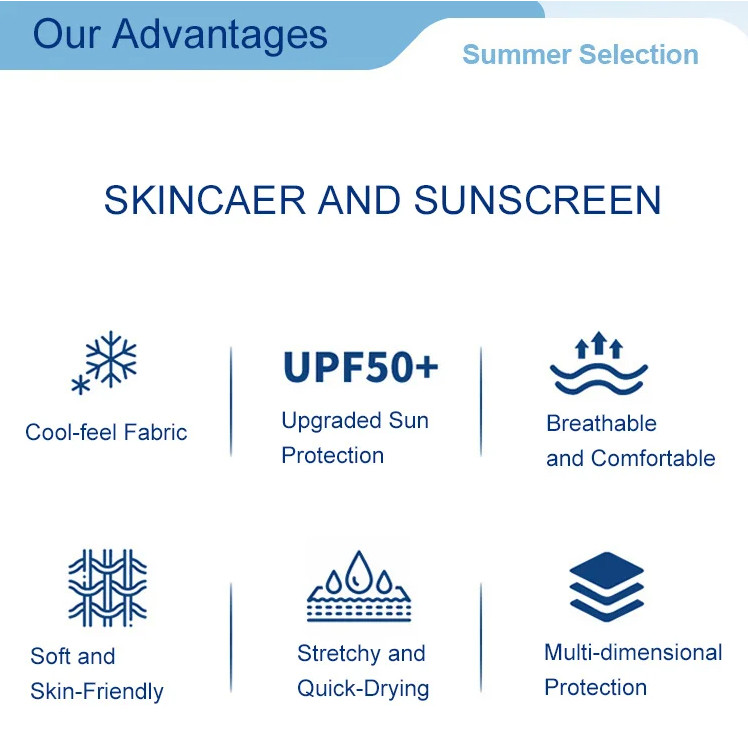 Our Advantages

Summer Selection

SKINCAER AND SUNSCREEN

Cool-feel Fabric

UPF50+

Upgraded Sun Protection

Breathable and Comfortable

Soft and Skin-Friendly

Stretchy and Quick-Drying

Multi-dimensional Protection